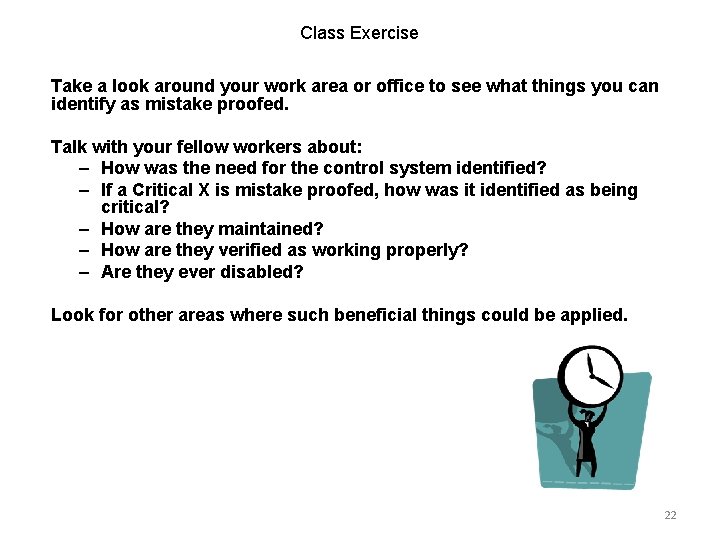 Class Exercise

Take a look around your work area or office to see what things you can identify as mistake proofed.

Talk with your fellow workers about:
– How was the need for the control system identified?
– If a Critical X is mistake proofed, how was it identified as being critical?
– How are they maintained?
– How are they verified as working properly?
– Are they ever disabled?

Look for other areas where such beneficial things could be applied.

22